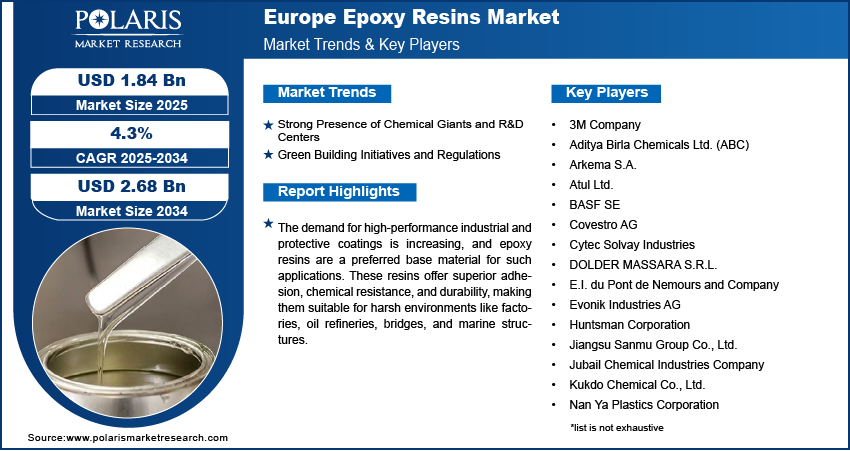 POLARIS
MARKET RESEARCH

Europe Epoxy Resins Market
Market Trends & Key Players

USD 1.84 Bn
Market Size 2025

4.3%
CAGR 2025-2034

USD 2.68 Bn
Market Size 2034

Market Trends

★ Strong Presence of Chemical Giants and R&D Centers
★ Green Building Initiatives and Regulations

Report Highlights

★ The demand for high-performance industrial and protective coatings is increasing, and epoxy resins are a preferred base material for such applications. These resins offer superior adhesion, chemical resistance, and durability, making them suitable for harsh environments like factories, oil refineries, bridges, and marine structures.

Key Players

• 3M Company
• Aditya Birla Chemicals Ltd. (ABC)
• Arkema S.A.
• Atul Ltd.
• BASF SE
• Covestro AG
• Cytec Solvay Industries
• DOLDER MASSARA S.R.L.
• E.I. du Pont de Nemours and Company
• Evonik Industries AG
• Huntsman Corporation
• Jiangsu Sanmu Group Co., Ltd.
• Jubail Chemical Industries Company
• Kukdo Chemical Co., Ltd.
• Nan Ya Plastics Corporation

*list is not exhaustive

Source:www.polarismarketresearch.com